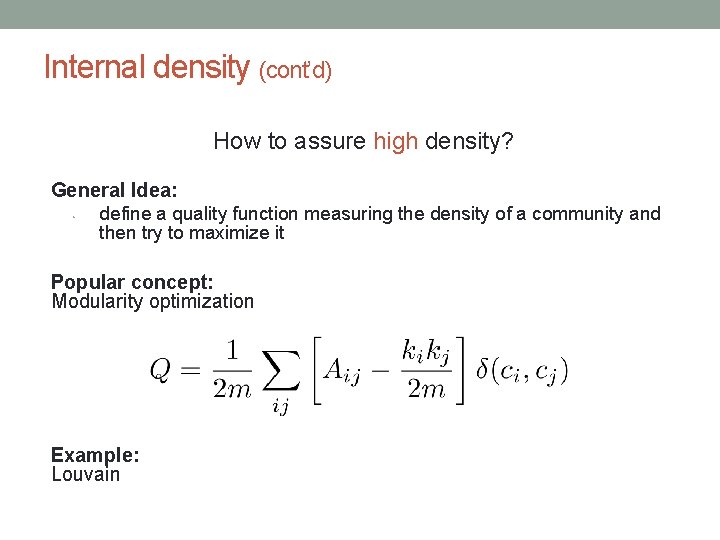 Internal density (cont'd)

How to assure high density?

General Idea:

define a quality function measuring the density of a community and then try to maximize it

Popular concept:
Modularity optimization

$Q = \frac{1}{2m} \sum_{ij} \left[ A_{ij} - \frac{k_i k_j}{2m} \right] \delta(c_i, c_j)$

Example:
Louvain